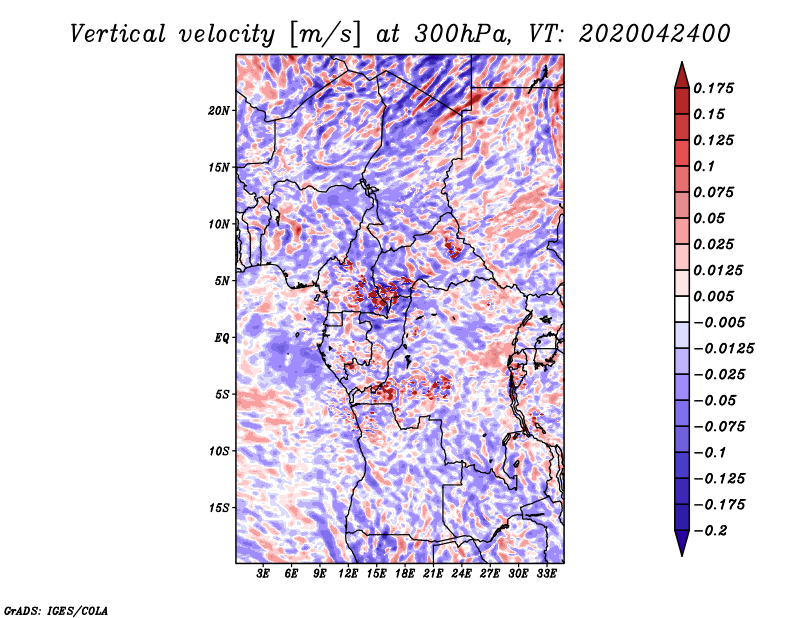 Vertical velocity [m/s] at 300hPa, VT: 2020042400

20N
15N
10N
5N
EQ
5S
10S
15S

3E 6E 9E 12E 15E 18E 21E 24E 27E 30E 33E

0.175
0.15
0.125
0.1
0.075
0.05
0.025
0.0125
0.005
−0.005
−0.0125
−0.025
−0.05
−0.075
−0.1
−0.125
−0.175
−0.2

GrADS: IGES/COLA